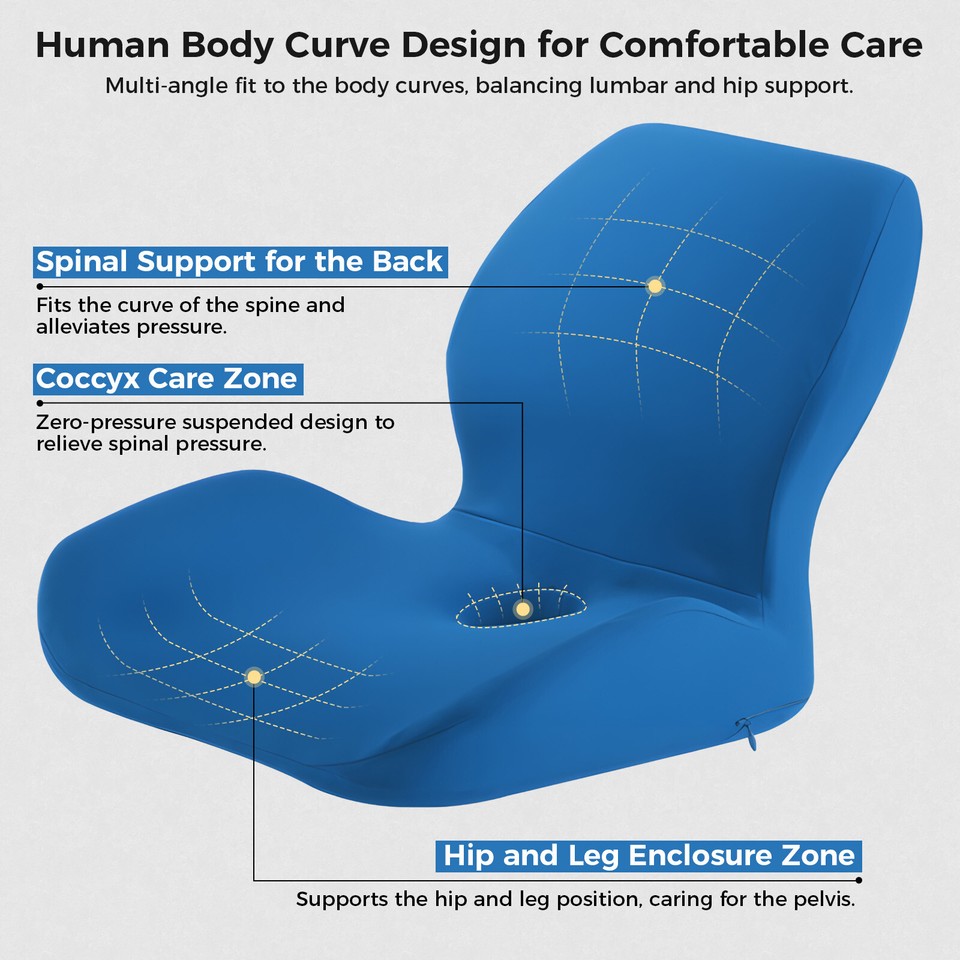 Human Body Curve Design for Comfortable Care

Multi-angle fit to the body curves, balancing lumbar and hip support.

Spinal Support for the Back

Fits the curve of the spine and alleviates pressure.

Coccyx Care Zone

Zero-pressure suspended design to relieve spinal pressure.

Hip and Leg Enclosure Zone

Supports the hip and leg position, caring for the pelvis.